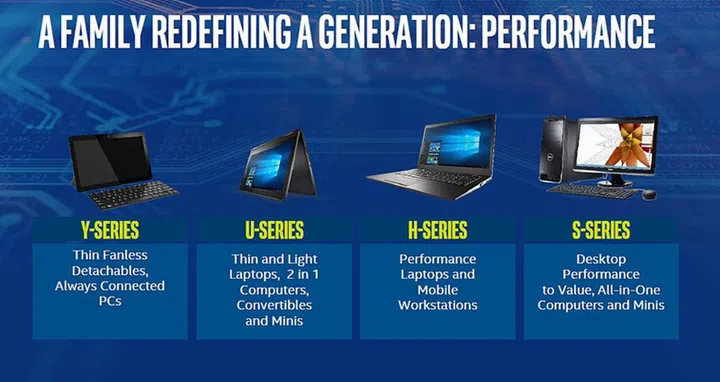 A FAMILY REDEFINING A GENERATION: PERFORMANCE

Y-SERIES
Thin Fanless Detachables, Always Connected PCs

U-SERIES
Thin and Light Laptops, 2 in 1 Computers, Convertibles and Minis

H-SERIES
Performance Laptops and Mobile Workstations

S-SERIES
Desktop Performance to Value, All-in-One Computers and Minis